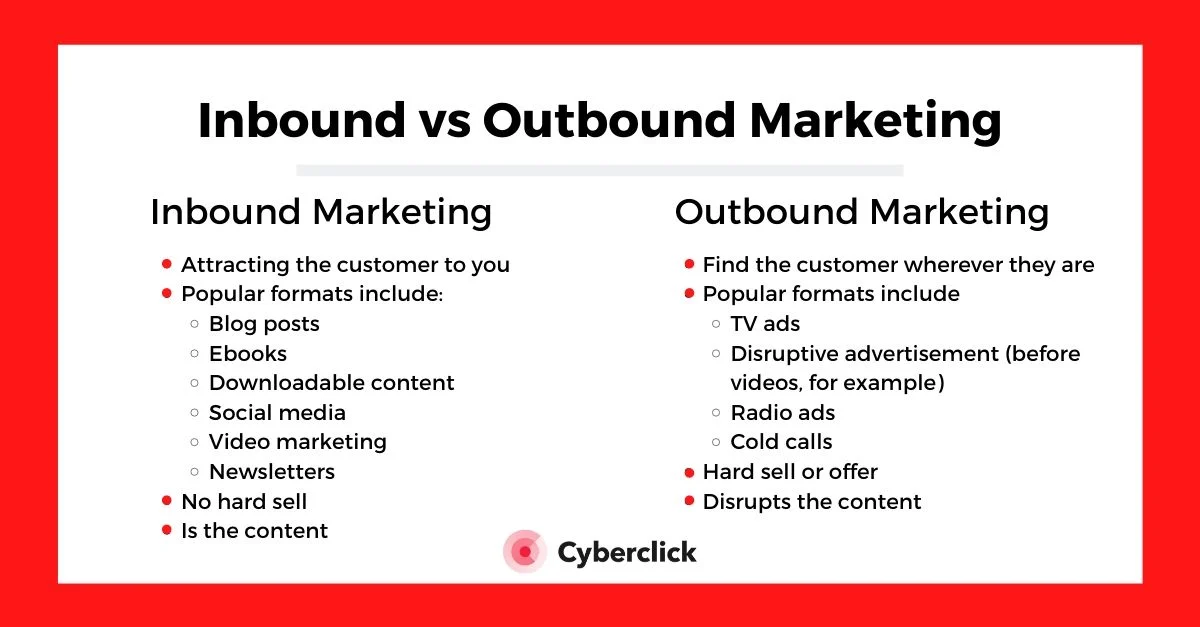 Inbound vs Outbound Marketing

Inbound Marketing

- Attracting the customer to you
- Popular formats include:
  - Blog posts
  - Ebooks
  - Downloadable content
  - Social media
  - Video marketing
  - Newsletters
- No hard sell
- Is the content

Outbound Marketing

- Find the customer wherever they are
- Popular formats include
  - TV ads
  - Disruptive advertisement (before videos, for example)
  - Radio ads
  - Cold calls
- Hard sell or offer
- Disrupts the content

Cyberclick